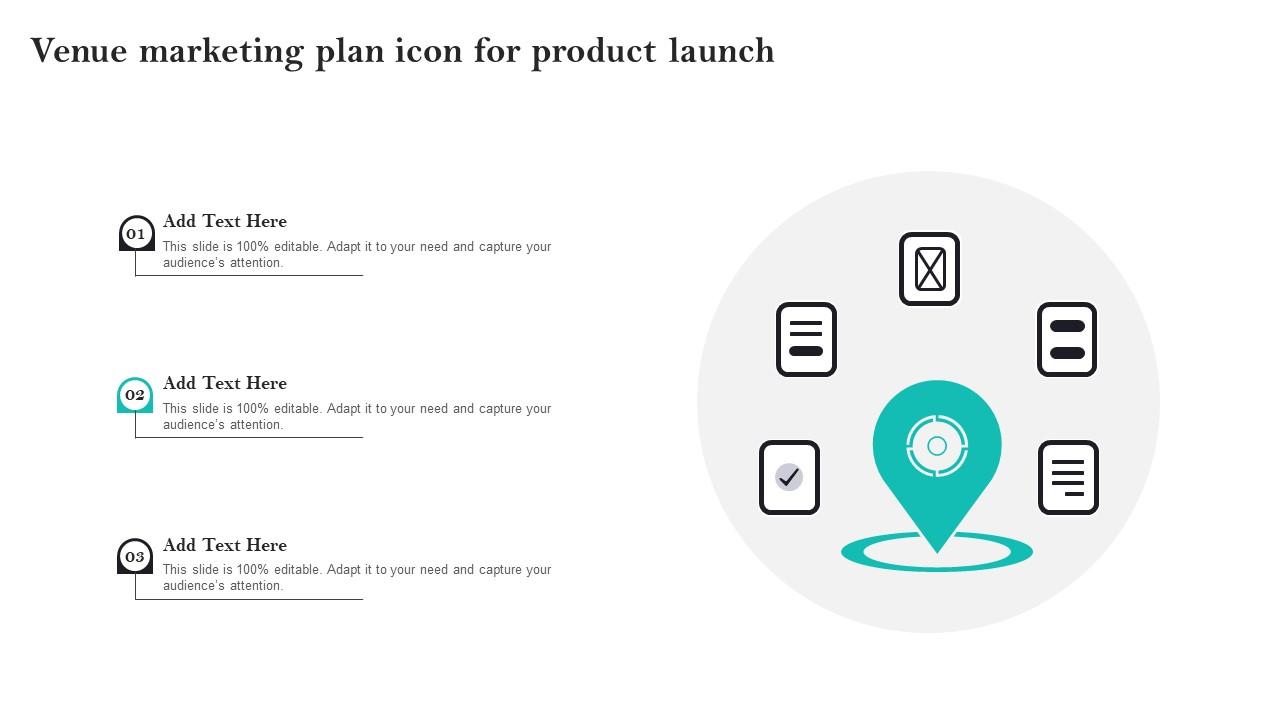 Venue marketing plan icon for product launch

01
Add Text Here
This slide is 100% editable. Adapt it to your need and capture your audience's attention.

02
Add Text Here
This slide is 100% editable. Adapt it to your need and capture your audience's attention.

03
Add Text Here
This slide is 100% editable. Adapt it to your need and capture your audience's attention.